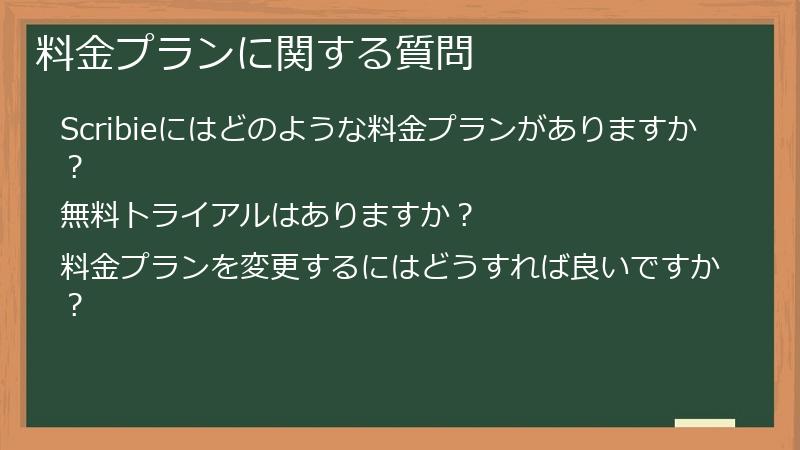 料金プランに関する質問

Scribieにはどのような料金プランがありますか？

無料トライアルはありますか？

料金プランを変更するにはどうすれば良いですか？